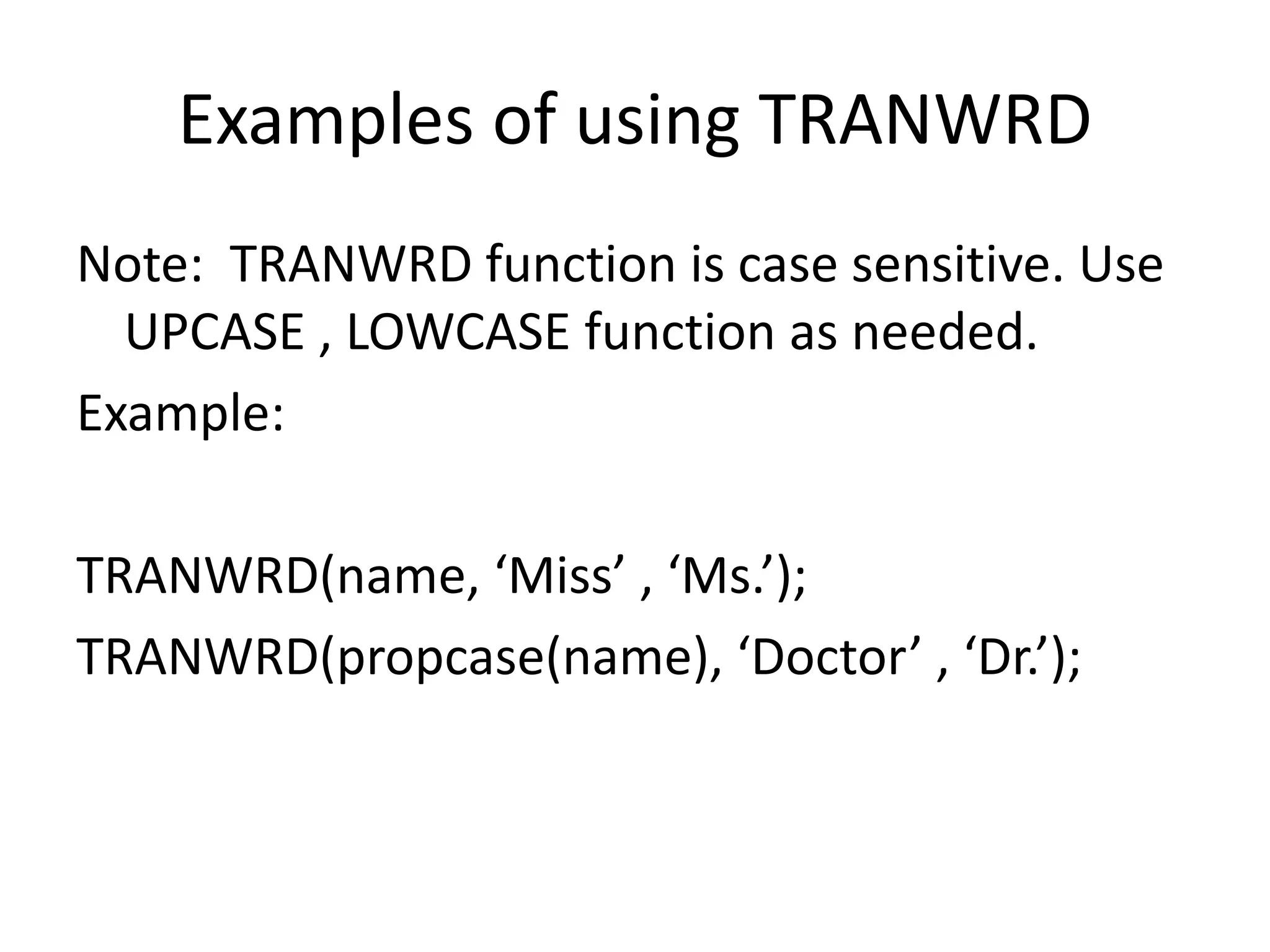 Examples of using TRANWRD

Note: TRANWRD function is case sensitive. Use UPCASE , LOWCASE function as needed.

Example:

TRANWRD(name, ‘Miss’ , ‘Ms.’);

TRANWRD(propcase(name), ‘Doctor’ , ‘Dr.’);